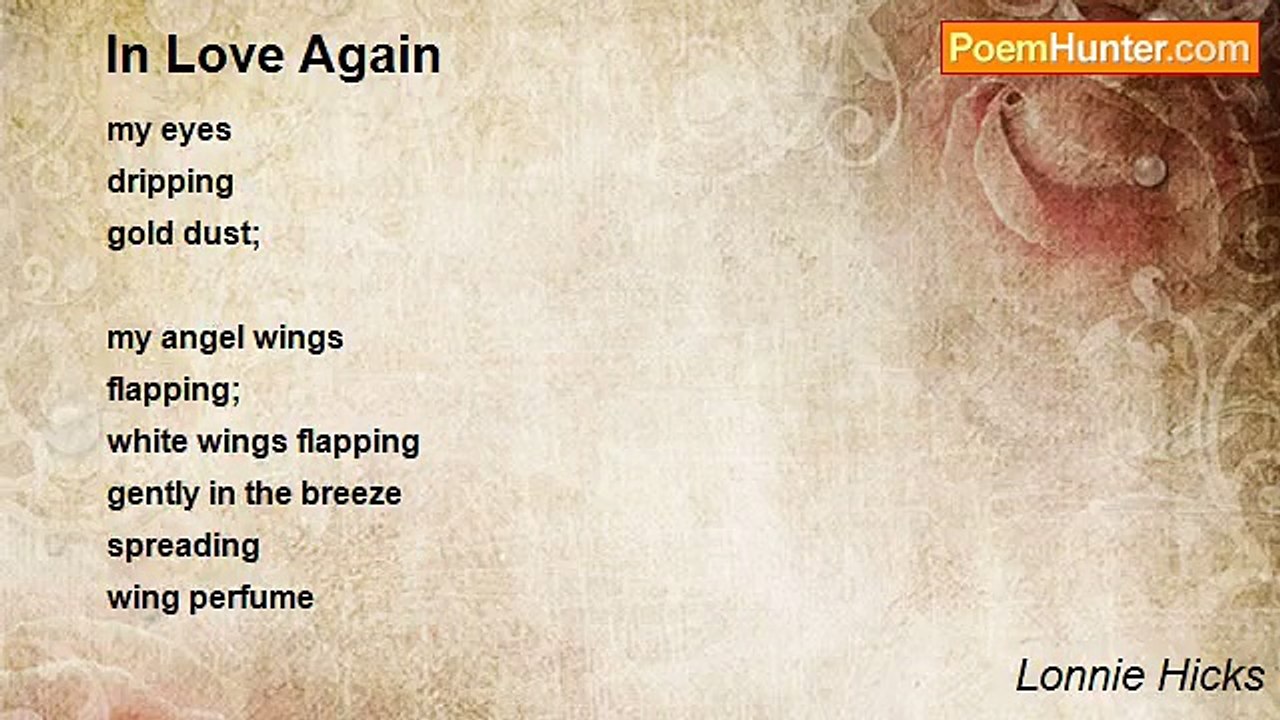 In Love Again

PoemHunter.com

my eyes
dripping
gold dust;

my angel wings
flapping;
white wings flapping
gently in the breeze
spreading
wing perfume

Lonnie Hicks